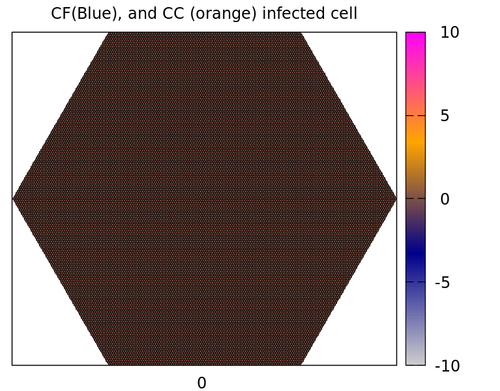 CF(Blue), and CC (orange) infected cell

10
5
0
-5
-10

0